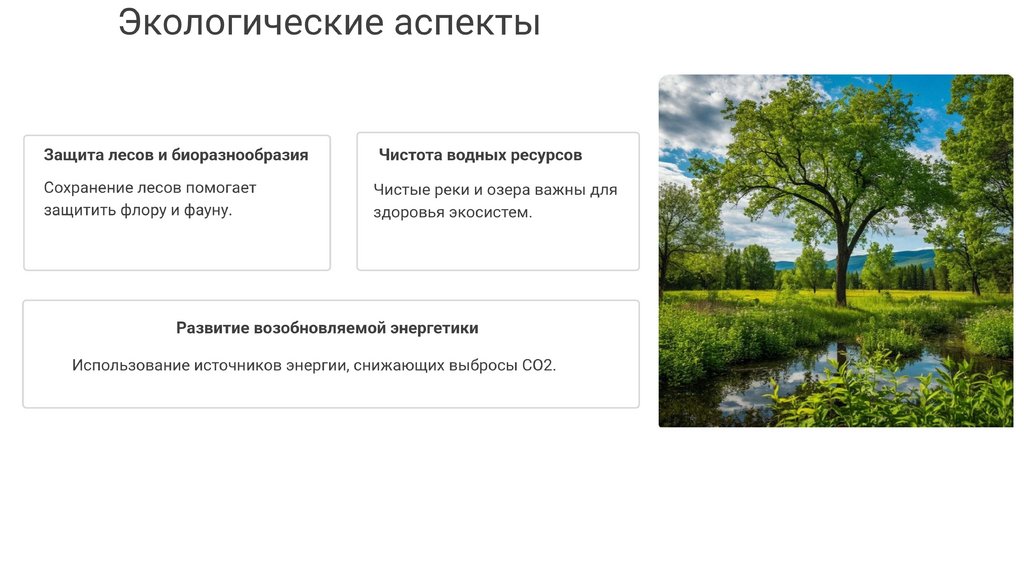 Экологические аспекты

Защита лесов и биоразнообразия

Сохранение лесов помогает защитить флору и фауну.

Чистота водных ресурсов

Чистые реки и озера важны для здоровья экосистем.

Развитие возобновляемой энергетики

Использование источников энергии, снижающих выбросы CO2.